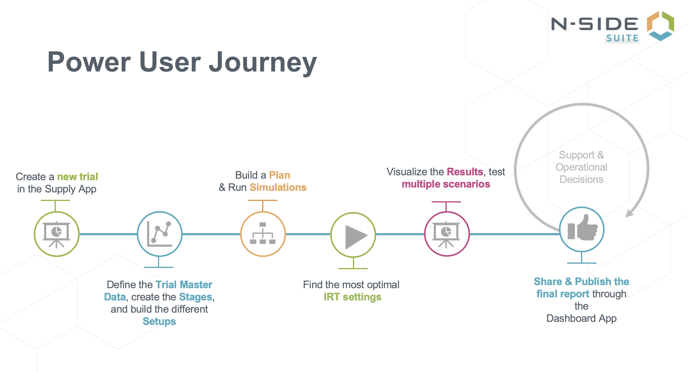 N-SIDE
SUITE

Power User Journey

Create a new trial in the Supply App

Define the Trial Master Data, create the Stages, and build the different Setups

Build a Plan & Run Simulations

Find the most optimal IRT settings

Visualize the Results, test multiple scenarios

Support & Operational Decisions

Share & Publish the final report through the Dashboard App